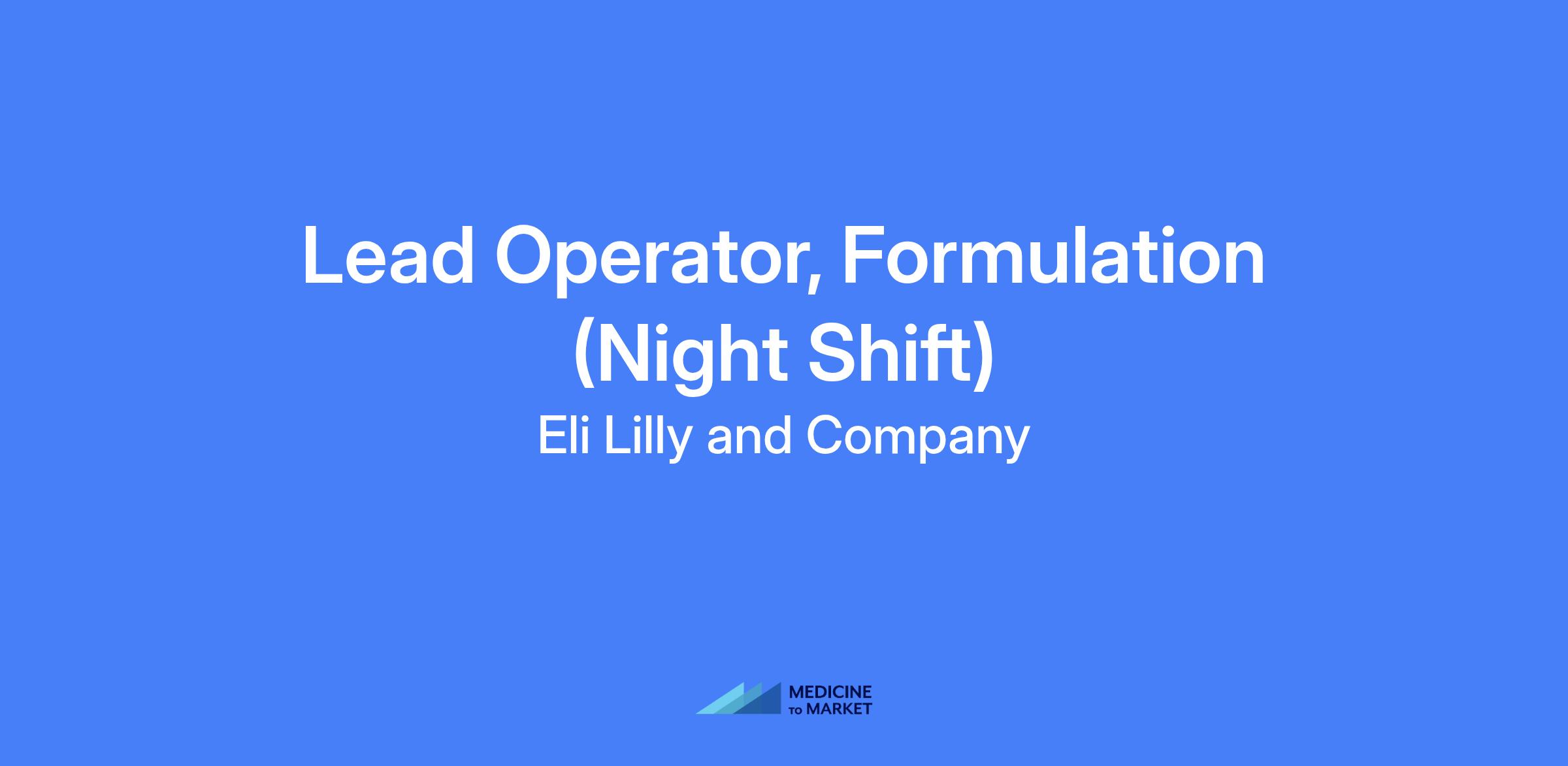 Lead Operator, Formulation (Night Shift)

Eli Lilly and Company

MEDICINE TO MARKET